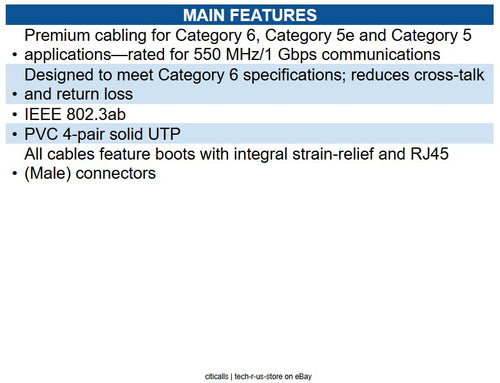 MAIN FEATURES

• Premium cabling for Category 6, Category 5e and Category 5 applications—rated for 550 MHz/1 Gbps communications

• Designed to meet Category 6 specifications; reduces cross-talk and return loss

• IEEE 802.3ab

• PVC 4-pair solid UTP

• All cables feature boots with integral strain-relief and RJ45 (Male) connectors

citicalls | tech-r-us-store on eBay